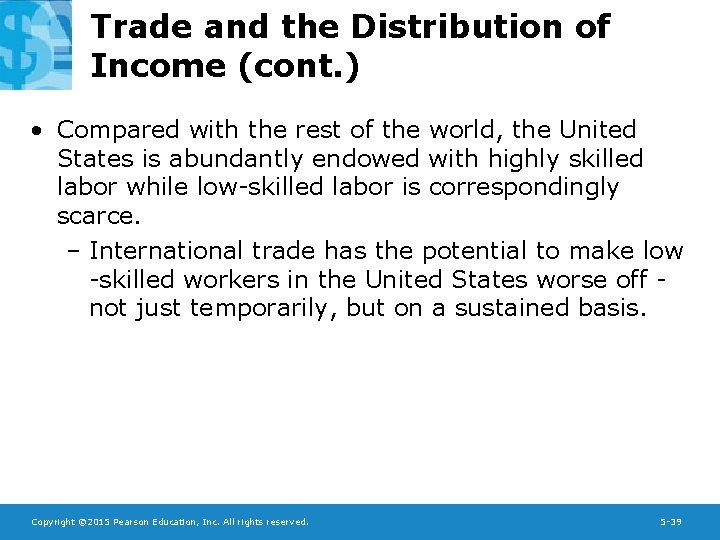 Trade and the Distribution of Income (cont.)

• Compared with the rest of the world, the United States is abundantly endowed with highly skilled labor while low-skilled labor is correspondingly scarce.

– International trade has the potential to make low -skilled workers in the United States worse off - not just temporarily, but on a sustained basis.

Copyright ©2015 Pearson Education, Inc. All rights reserved.

5-39